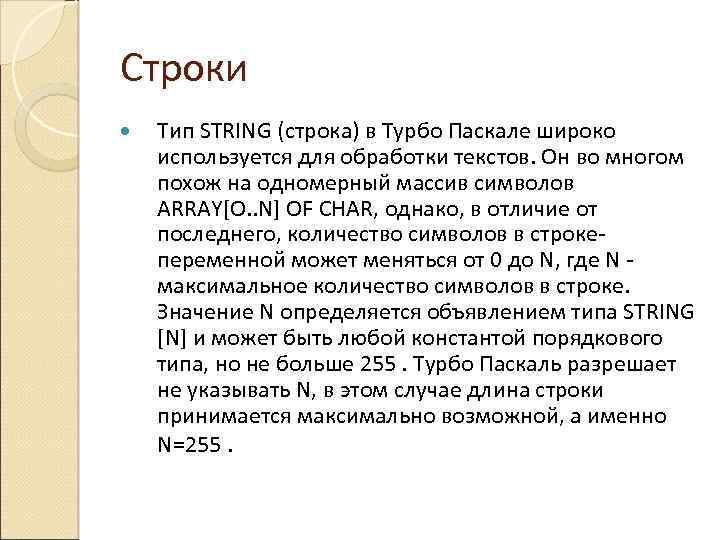 Строки

Тип STRING (строка) в Турбо Паскале широко используется для обработки текстов. Он во многом похож на одномерный массив символов ARRAY[O..N] OF CHAR, однако, в отличие от последнего, количество символов в строке-переменной может меняться от 0 до N, где N - максимальное количество символов в строке. Значение N определяется объявлением типа STRING [N] и может быть любой константой порядкового типа, но не больше 255 . Турбо Паскаль разрешает не указывать N, в этом случае длина строки принимается максимально возможной, а именно N=255 .